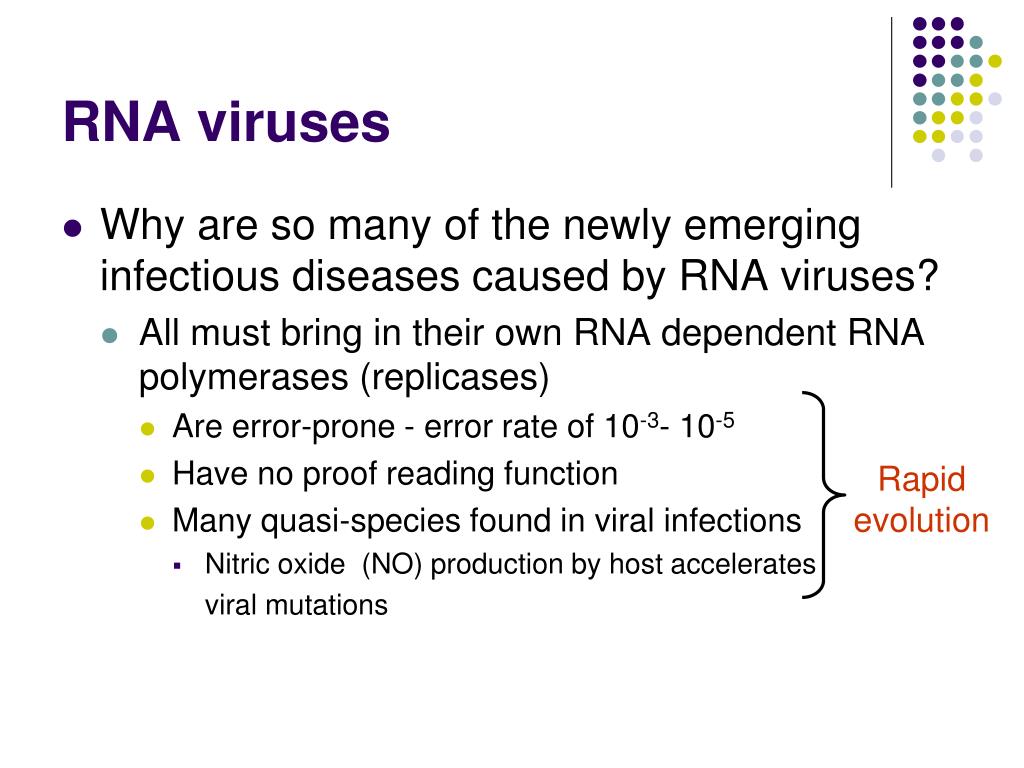 RNA viruses

Why are so many of the newly emerging infectious diseases caused by RNA viruses?

All must bring in their own RNA dependent RNA polymerases (replicases)

Are error-prone - error rate of $10^{-3}$- $10^{-5}$

Have no proof reading function

Many quasi-species found in viral infections

Nitric oxide (NO) production by host accelerates viral mutations

Rapid evolution